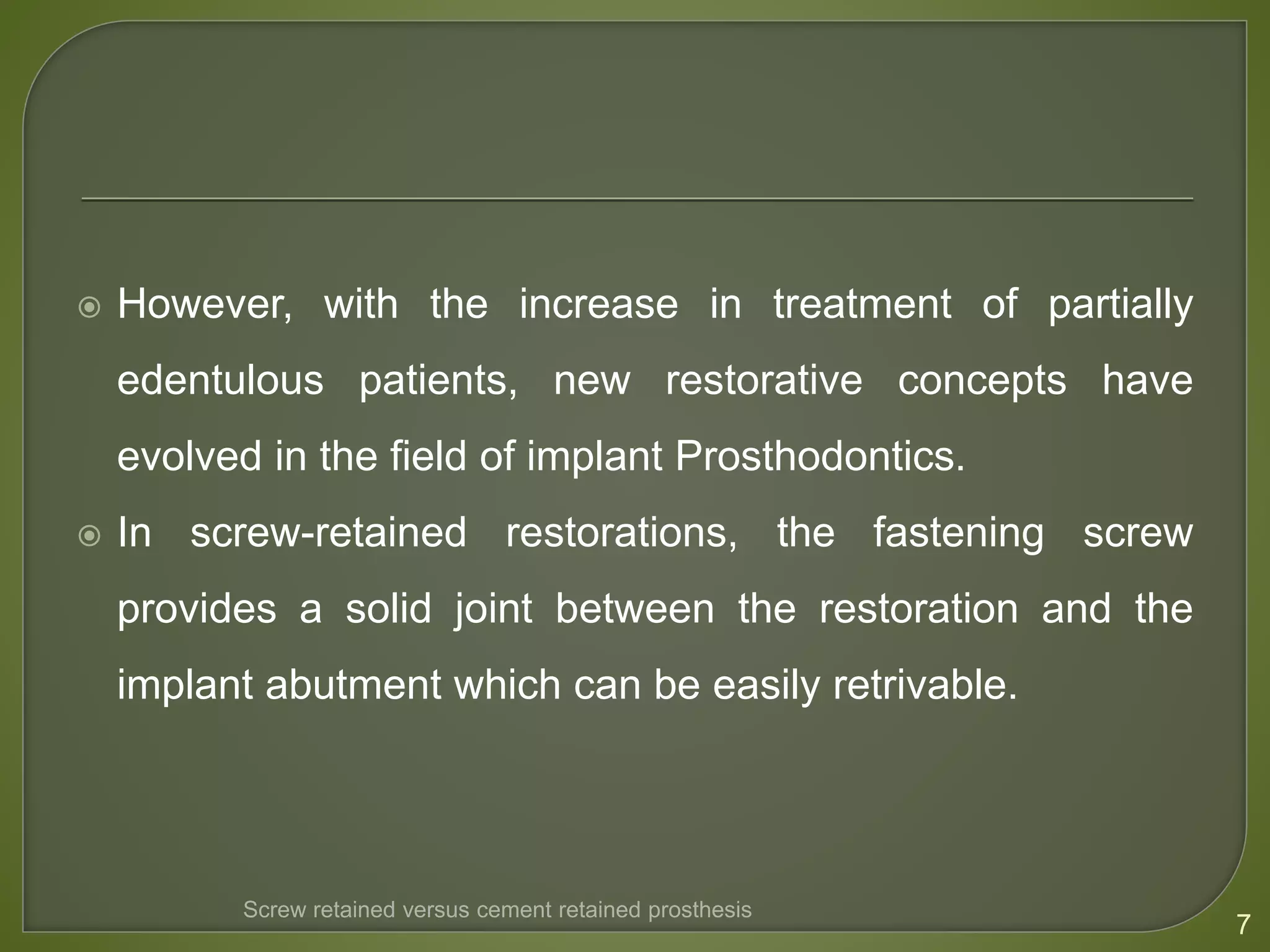 However, with the increase in treatment of partially edentulous patients, new restorative concepts have evolved in the field of implant Prosthodontics.

In screw-retained restorations, the fastening screw provides a solid joint between the restoration and the implant abutment which can be easily retrivable.

Screw retained versus cement retained prosthesis

7